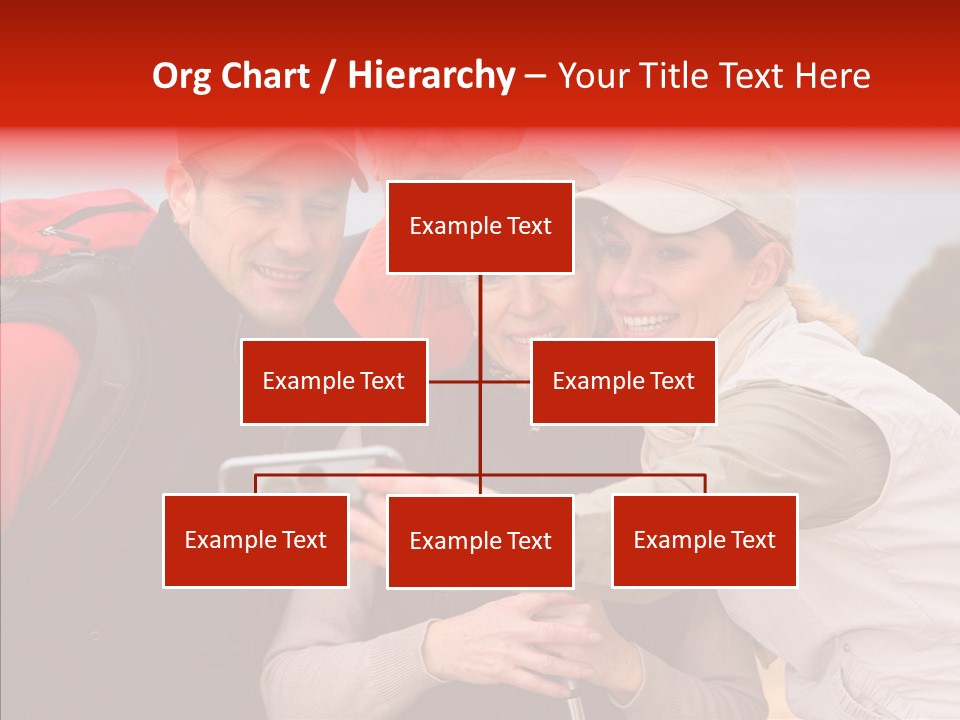 Org Chart / Hierarchy – Your Title Text Here

Example Text

Example Text

Example Text

Example Text

Example Text

Example Text